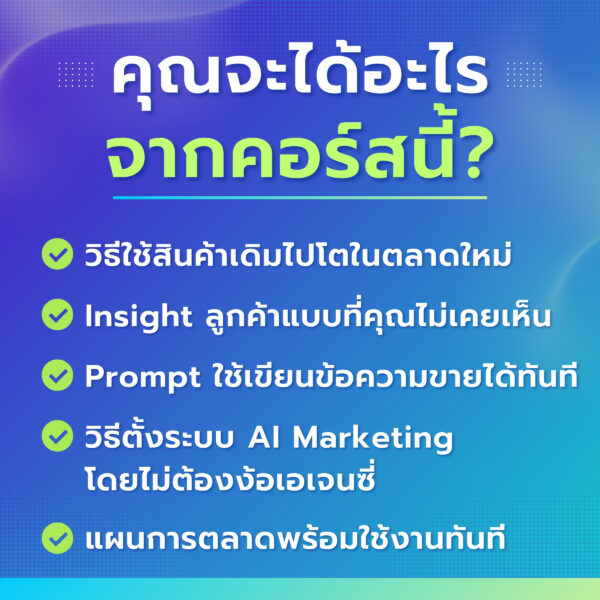 คุณจะได้อะไร
จากคอร์สนี้?

วิธีใช้สินค้าเดิมไปโตในตลาดใหม่

Insight ลูกค้าแบบที่คุณไม่เคยเห็น

Prompt ใช้เขียนข้อความขายได้ทันที

วิธีตั้งระบบ AI Marketing โดยไม่ต้องง้อเอเจนซี่

แผนการตลาดพร้อมใช้งานทันที